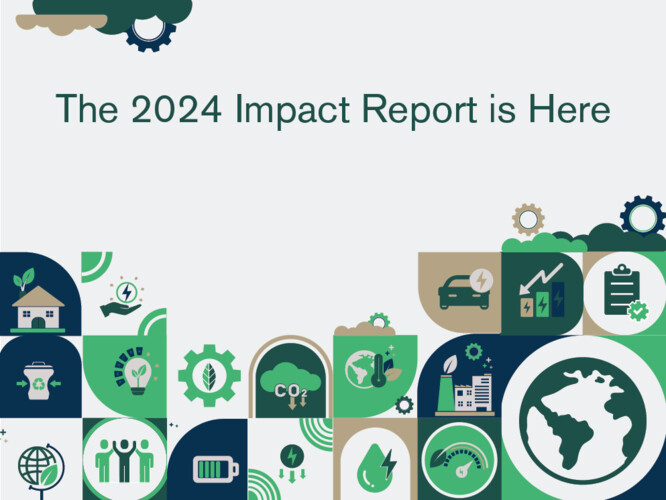 The 2024 Impact Report is Here

$CO_2$